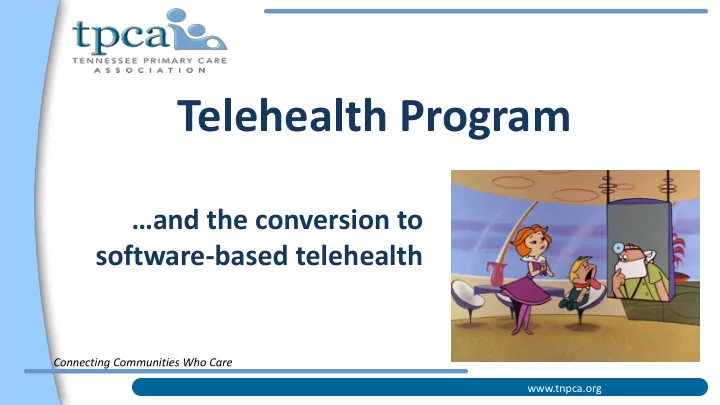 tpca
TENNESSEE PRIMARY CARE ASSOCIATION

Telehealth Program

…and the conversion to software-based telehealth

Connecting Communities Who Care

www.tnpca.org